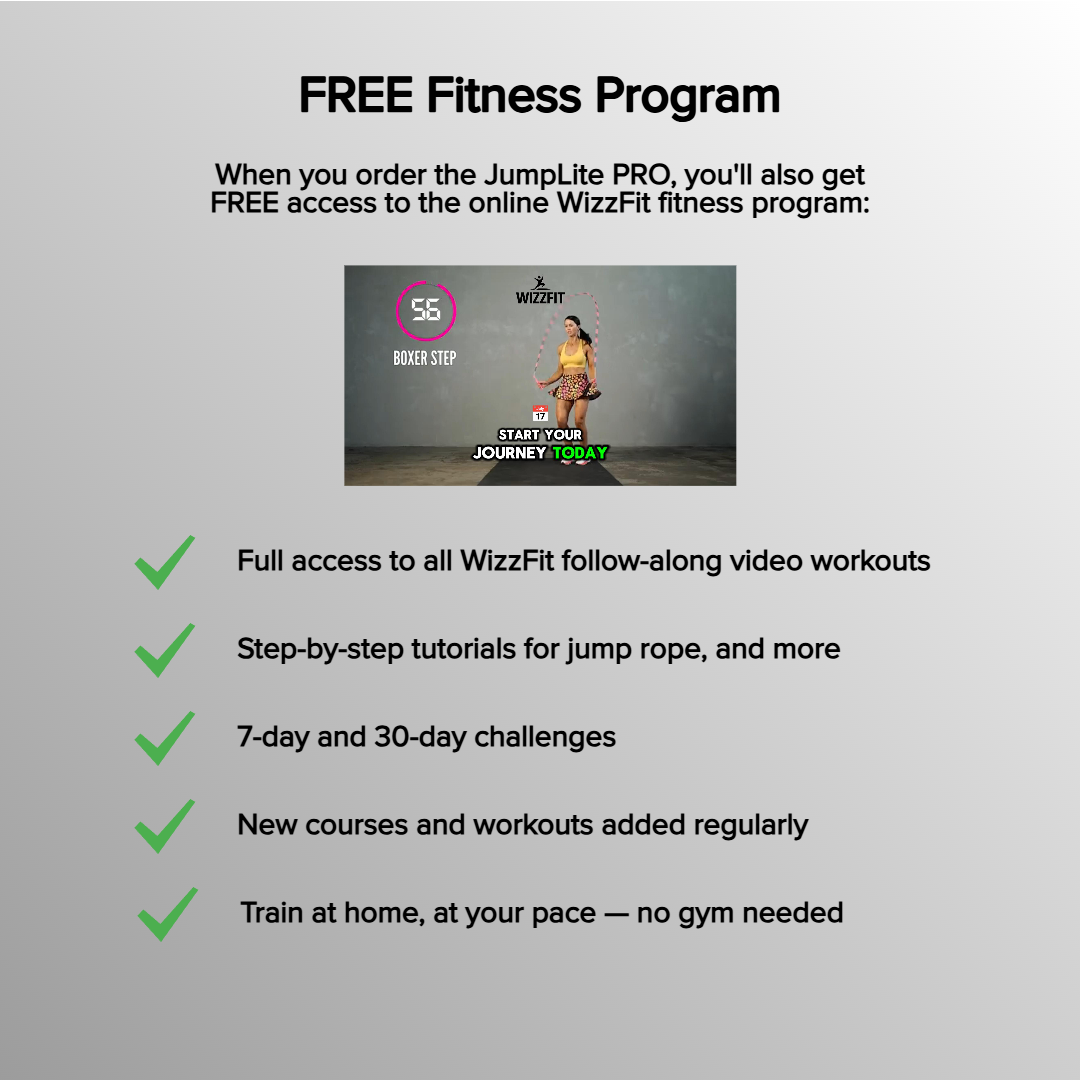 FREE Fitness Program

When you order the JumpLite PRO, you'll also get FREE access to the online WizzFit fitness program:

56
BOXER STEP
WIZZFIT
17
START YOUR JOURNEY TODAY

Full access to all WizzFit follow-along video workouts

Step-by-step tutorials for jump rope, and more

7-day and 30-day challenges

New courses and workouts added regularly

Train at home, at your pace — no gym needed